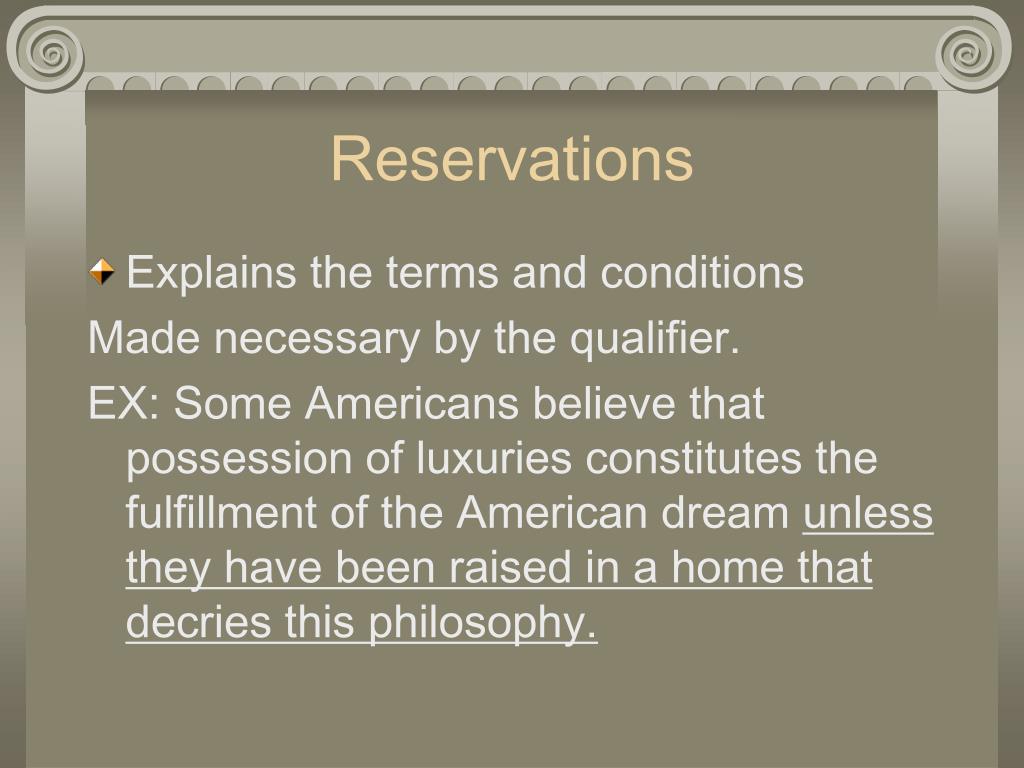 Reservations

Explains the terms and conditions

Made necessary by the qualifier.

EX: Some Americans believe that possession of luxuries constitutes the fulfillment of the American dream unless they have been raised in a home that decries this philosophy.